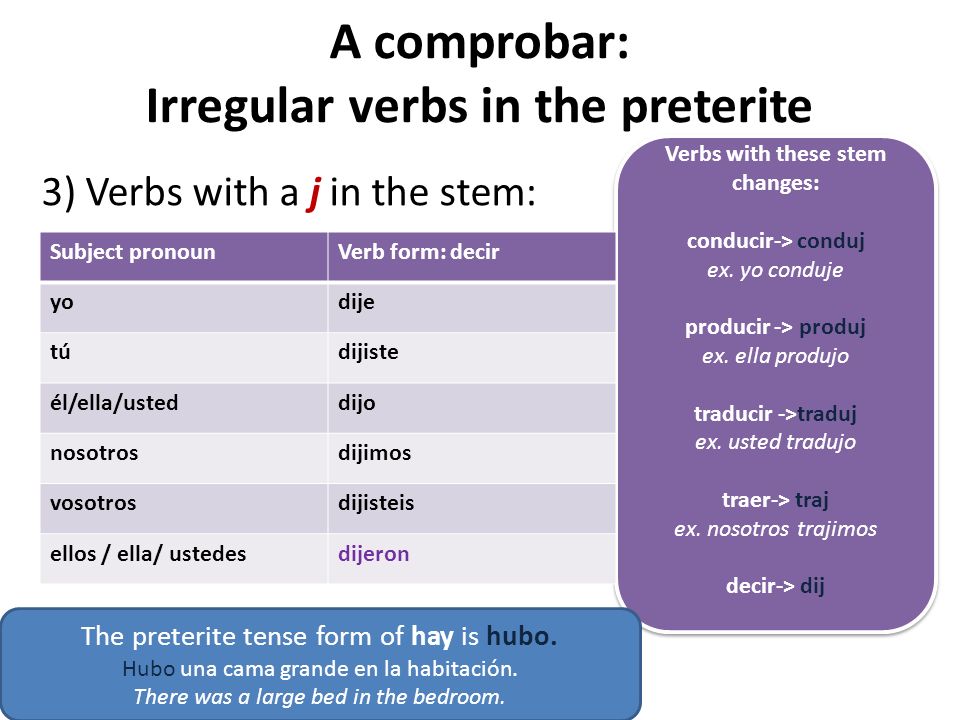 A comprobar:
Irregular verbs in the preterite

3) Verbs with a j in the stem:

| Subject pronoun | Verb form: decir |
|---|---|
| yo | dije |
| tú | dijiste |
| él/ella/usted | dijo |
| nosotros | dijimos |
| vosotros | dijisteis |
| ellos / ella/ ustedes | dijeron |

Verbs with these stem changes:

conducir-> conduj
ex. yo conduje

producir -> produj
ex. ella produjo

traducir ->traduj
ex. usted tradujo

traer-> traj
ex. nosotros trajimos

decir-> dij

The preterite tense form of hay is hubo.
Hubo una cama grande en la habitación.
There was a large bed in the bedroom.